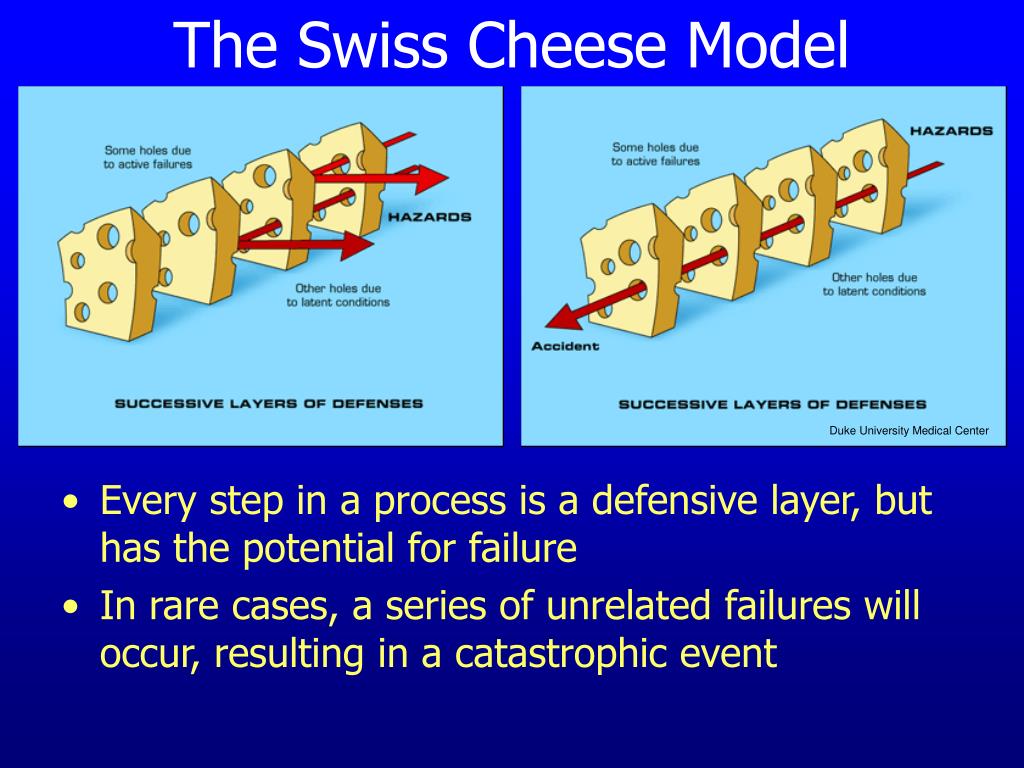 The Swiss Cheese Model

Some holes due to active failures

HAZARDS

Other holes due to latent conditions

SUCCESSIVE LAYERS OF DEFENSES

Some holes due to active failures

HAZARDS

Other holes due to latent conditions

Accident

SUCCESSIVE LAYERS OF DEFENSES

Duke University Medical Center

• Every step in a process is a defensive layer, but has the potential for failure
• In rare cases, a series of unrelated failures will occur, resulting in a catastrophic event